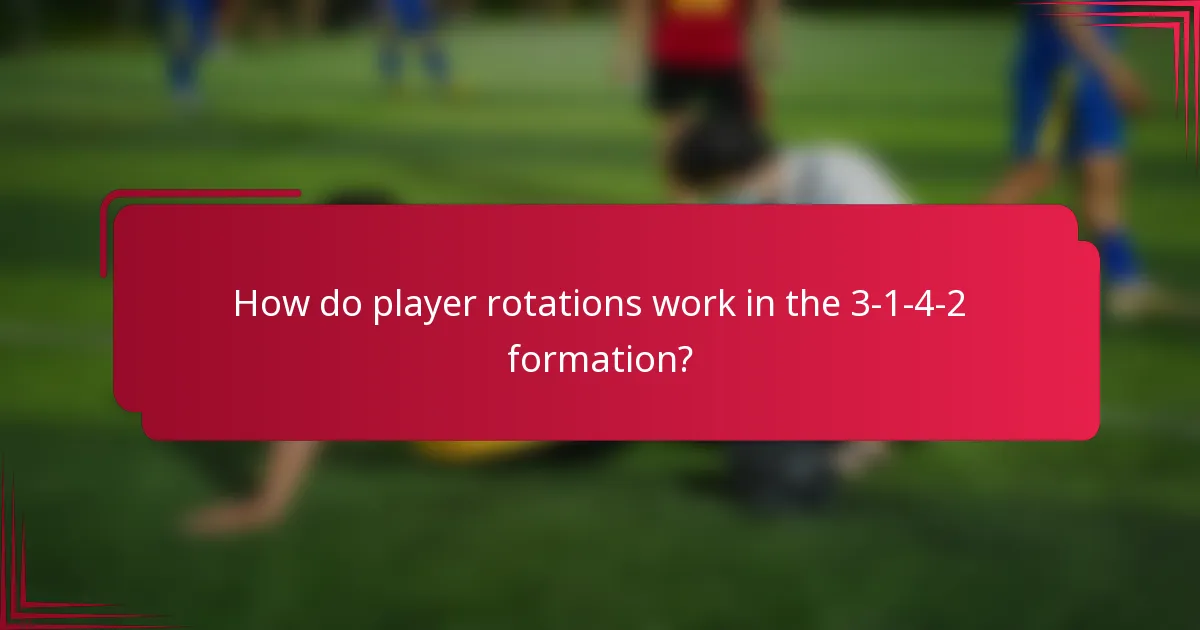 How do player rotations work in the 3-1-4-2 formation?